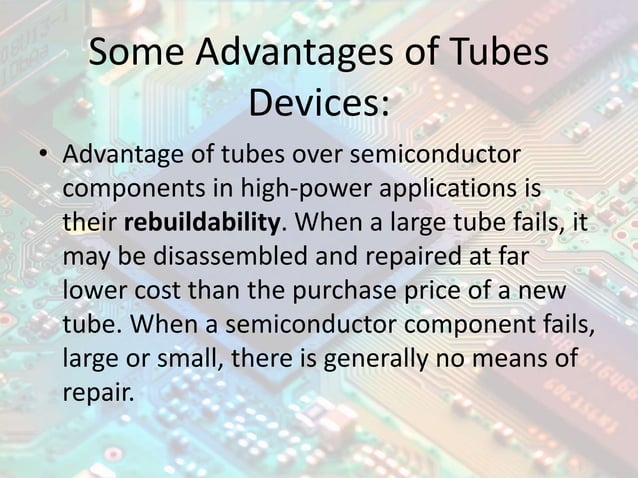 Some Advantages of Tubes Devices:

• Advantage of tubes over semiconductor components in high-power applications is their **rebuildability**. When a large tube fails, it may be disassembled and repaired at far lower cost than the purchase price of a new tube. When a semiconductor component fails, large or small, there is generally no means of repair.